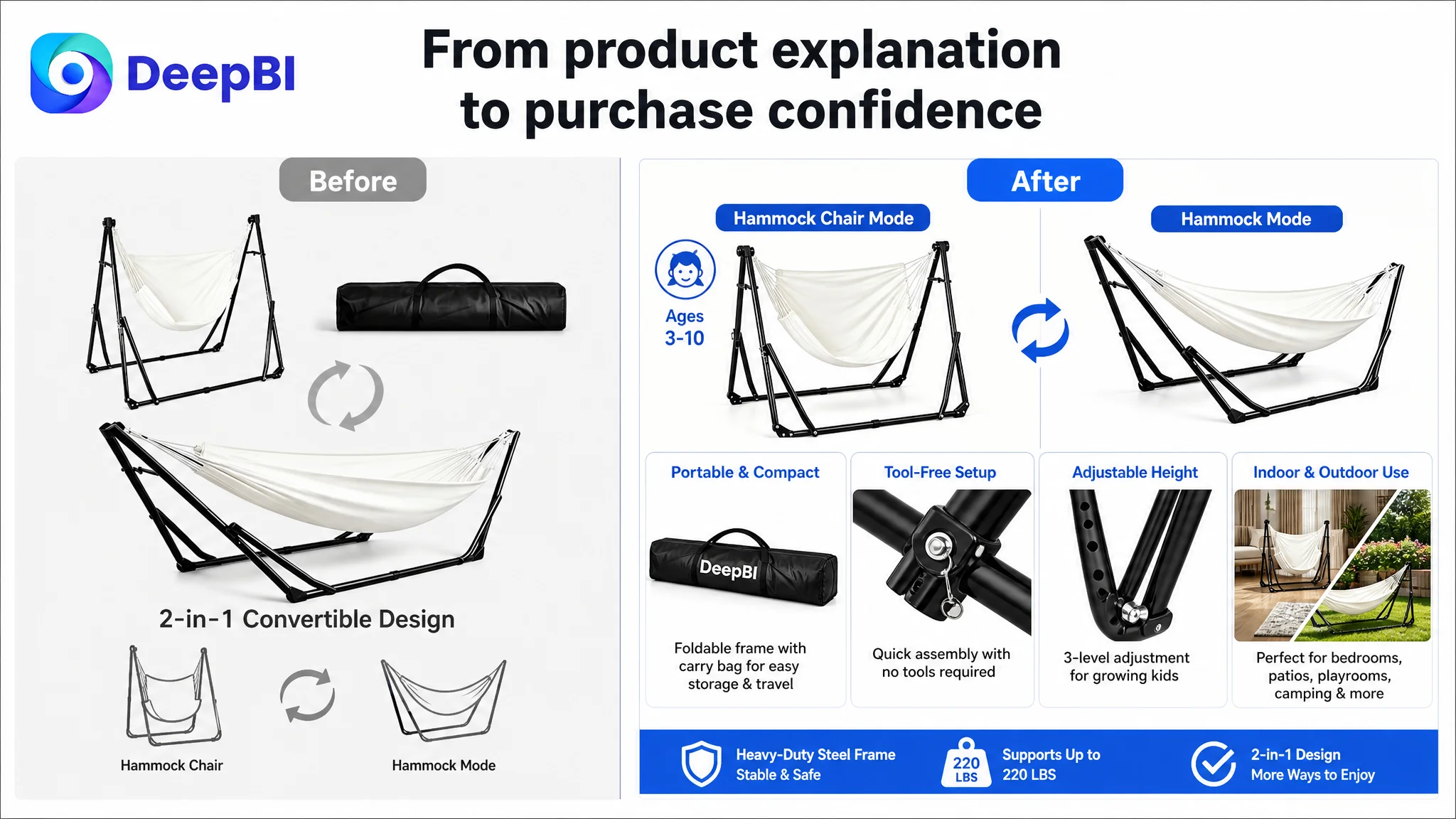 DeepBI

From product explanation to purchase confidence

Before

2-in-1 Convertible Design

Hammock Chair

Hammock Mode

After

Hammock Chair Mode

Ages 3-10

Hammock Mode

Portable & Compact

DeepBI

Foldable frame with carry bag for easy storage & travel

Tool-Free Setup

Quick assembly with no tools required

Adjustable Height

3-level adjustment for growing kids

Indoor & Outdoor Use

Perfect for bedrooms, patios, playrooms, camping & more

Heavy-Duty Steel Frame
Stable & Safe

220 LBS

Supports Up to 220 LBS

2-in-1 Design
More Ways to Enjoy